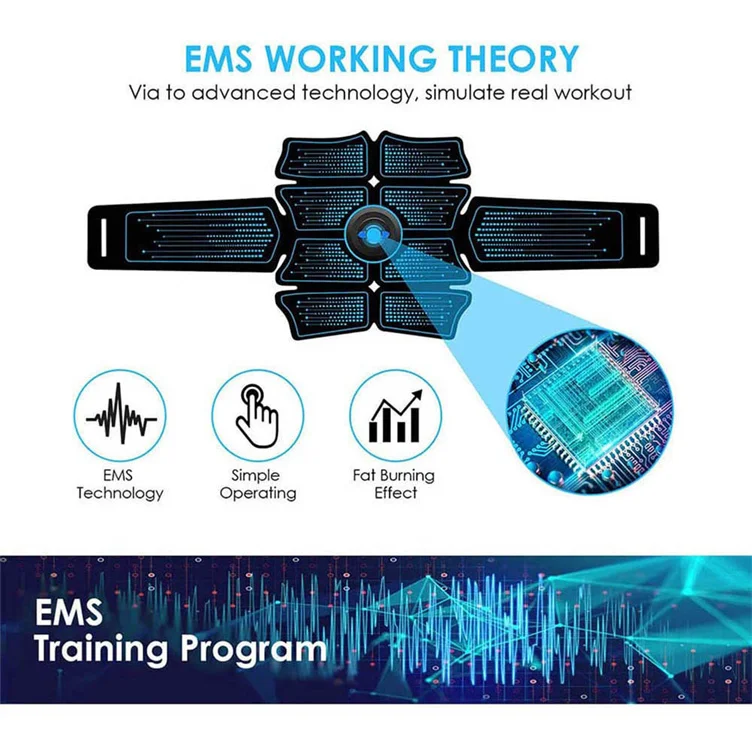 EMS WORKING THEORY
Via to advanced technology, simulate real workout

EMS Technology

Simple Operating

Fat Burning Effect

EMS
Training Program